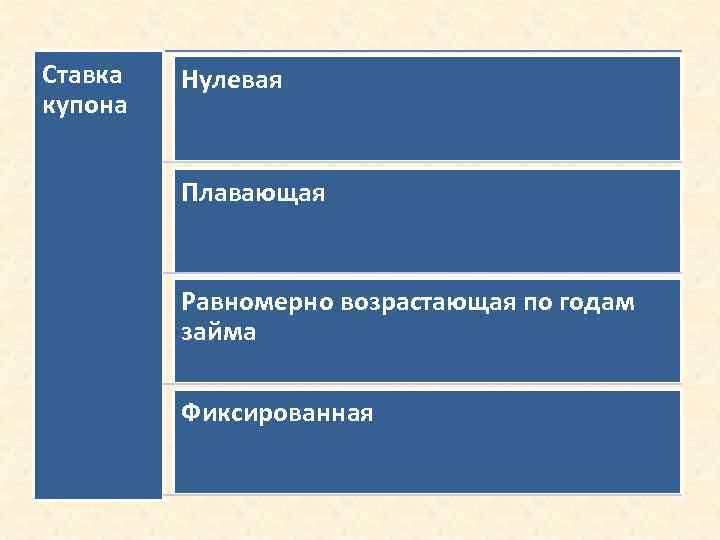 Ставка купона

Нулевая

Плавающая

Равномерно возрастающая по годам займа

Фиксированная